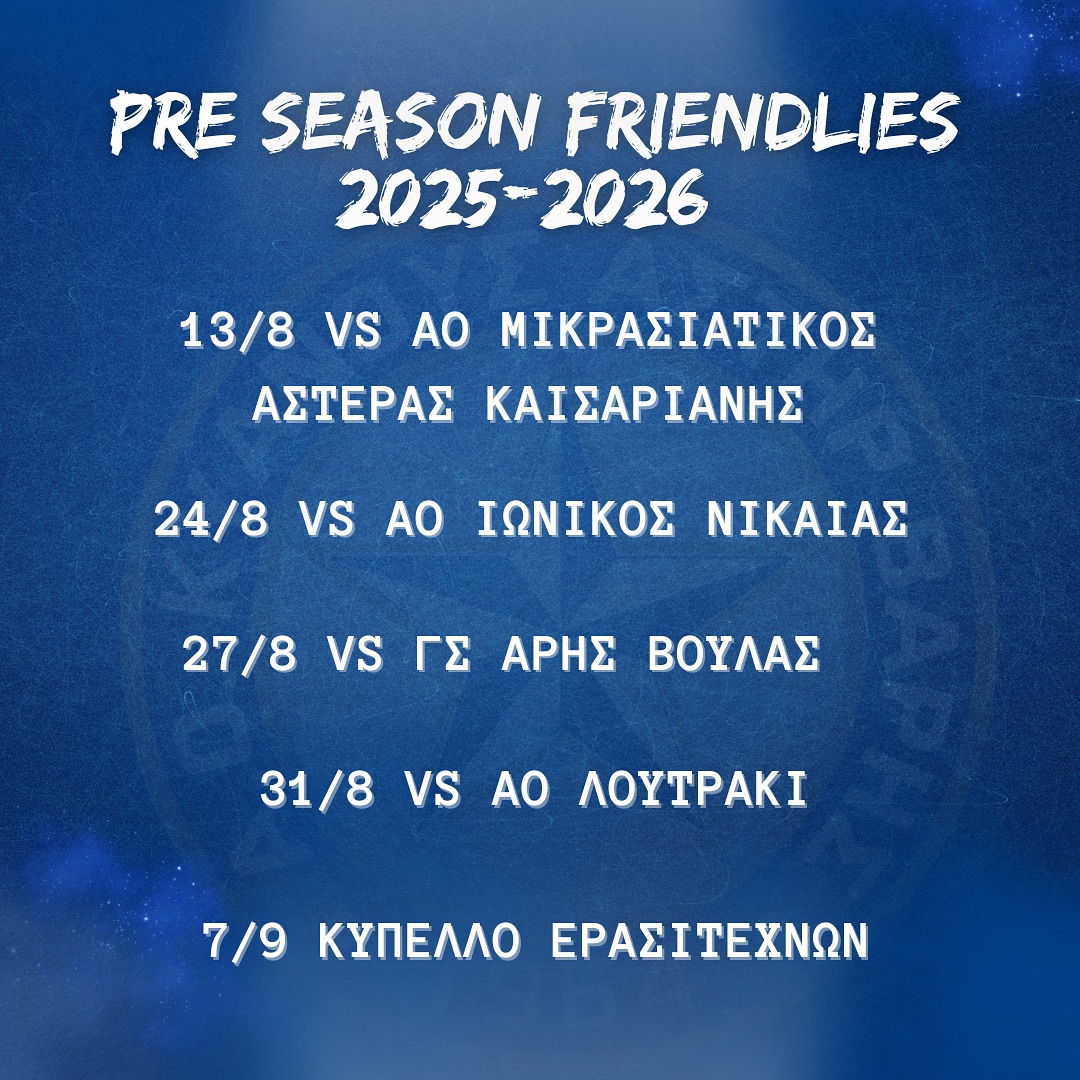 PRE SEASON FRIENDLIES 2025-2026

13/8 VS ΑΟ ΜΙΚΡΑΣΙΑΤΙΚΟΣ ΑΣΤΕΡΑΣ ΚΑΙΣΑΡΙΑΝΗΣ

24/8 VS ΑΟ ΙΩΝΙΚΟΣ ΝΙΚΑΙΑΣ

27/8 VS ΓΣ ΑΡΗΣ ΒΟΥΛΑΣ

31/8 VS ΑΟ ΛΟΥΤΡΑΚΙ

7/9 ΚΥΠΕΛΛΟ ΕΡΑΣΙΤΕΧΝΩΝ